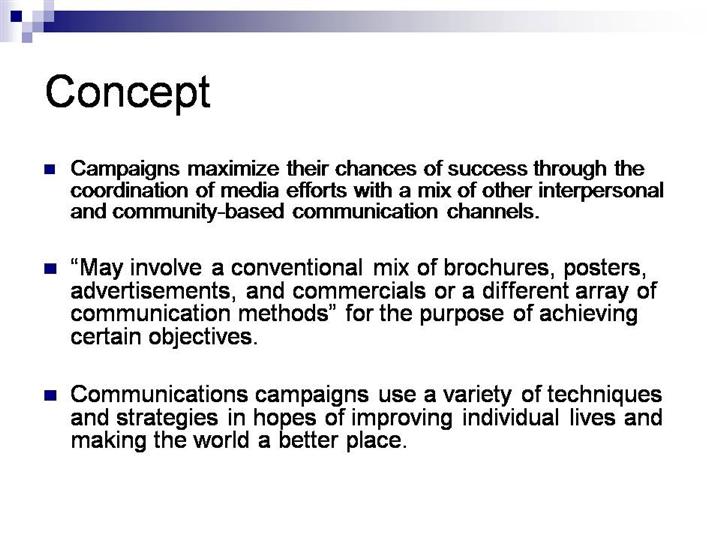 Concept

Campaigns maximize their chances of success through the coordination of media efforts with a mix of other interpersonal and community-based communication channels.

“May involve a conventional mix of brochures, posters, advertisements, and commercials or a different array of communication methods” for the purpose of achieving certain objectives.

Communications campaigns use a variety of techniques and strategies in hopes of improving individual lives and making the world a better place.